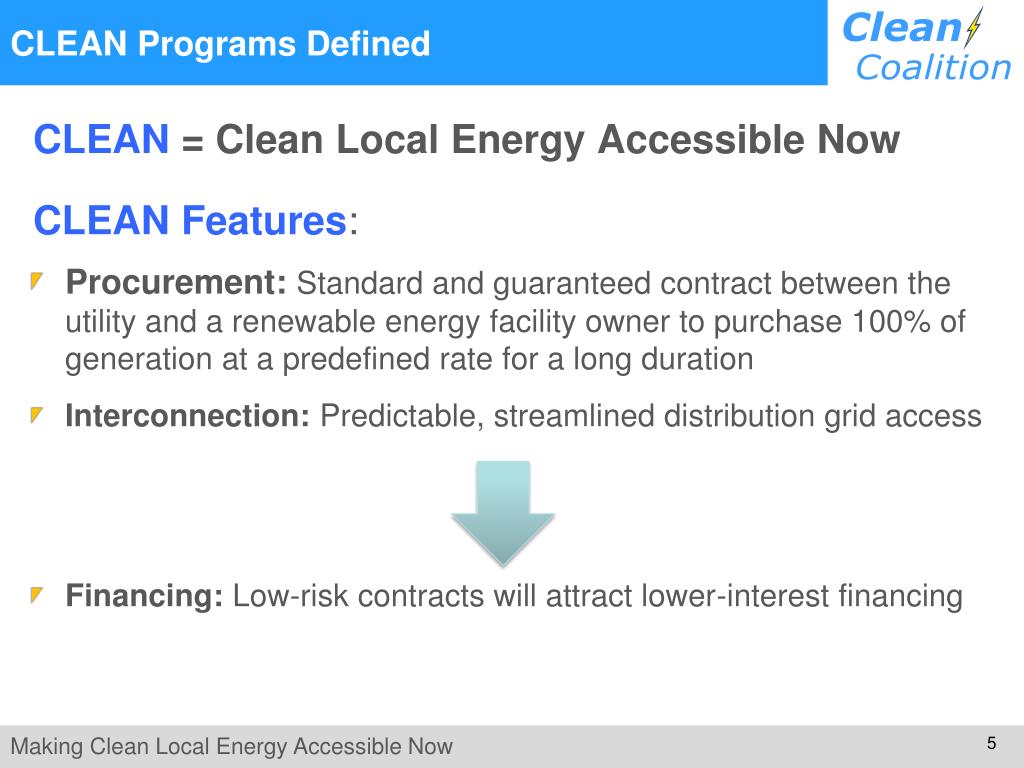 CLEAN Programs Defined

Clean Coalition

CLEAN = Clean Local Energy Accessible Now

CLEAN Features:

Procurement: Standard and guaranteed contract between the utility and a renewable energy facility owner to purchase 100% of generation at a predefined rate for a long duration

Interconnection: Predictable, streamlined distribution grid access

Financing: Low-risk contracts will attract lower-interest financing

Making Clean Local Energy Accessible Now

5